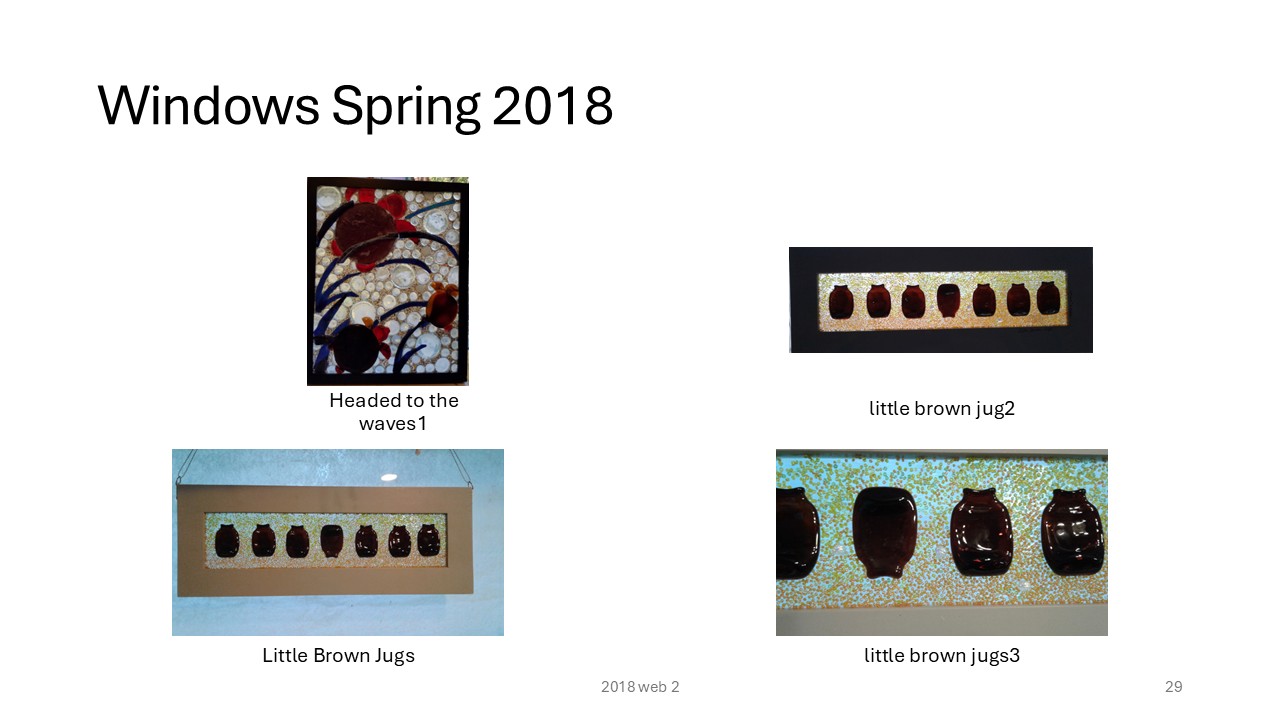 Windows Spring 2018

Headed to the waves1

little brown jug2

Little Brown Jugs

little brown jugs3

2018 web 2

29